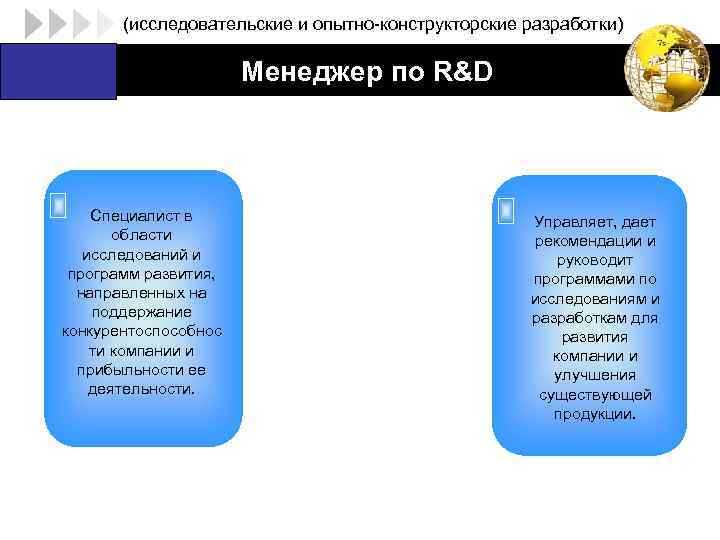 (исследовательские и опытно-конструкторские разработки)

Менеджер по R&D

Специалист в области исследований и программ развития, направленных на поддержание конкурентоспособности компании и прибыльности ее деятельности.

Управляет, дает рекомендации и руководит программами по исследованиям и разработкам для развития компании и улучшения существующей продукции.